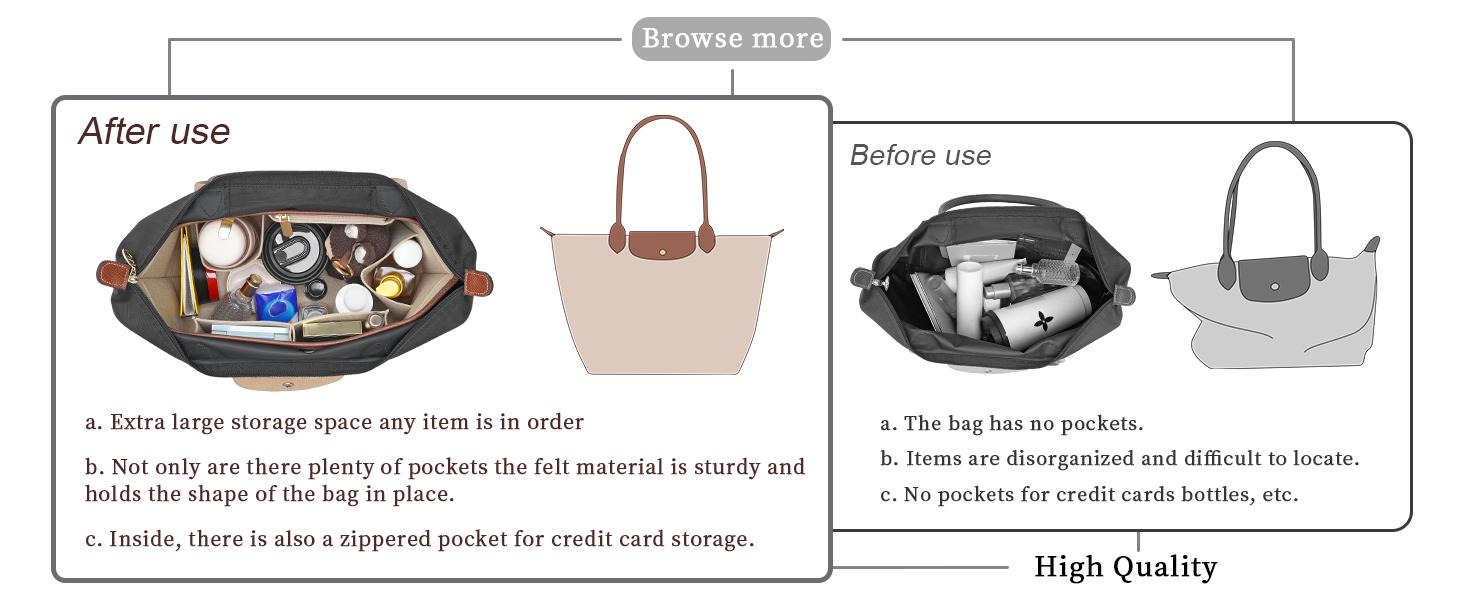 Browse more

After use

a. Extra large storage space any item is in order

b. Not only are there plenty of pockets the felt material is sturdy and holds the shape of the bag in place.

c. Inside, there is also a zippered pocket for credit card storage.

Before use

a. The bag has no pockets.

b. Items are disorganized and difficult to locate.

c. No pockets for credit cards bottles, etc.

High Quality